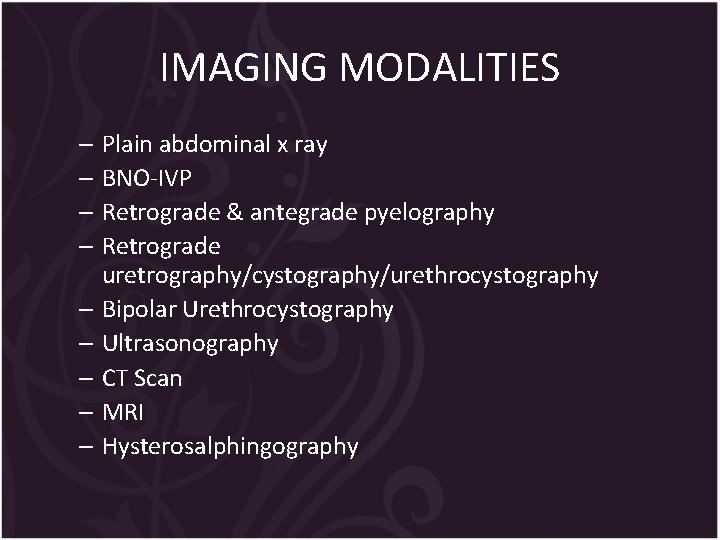 IMAGING MODALITIES

– Plain abdominal x ray
– BNO-IVP
– Retrograde & antegrade pyelography
– Retrograde uretrography/cystography/urethrocystography
– Bipolar Urethrocystography
– Ultrasonography
– CT Scan
– MRI
– Hysterosalphingography